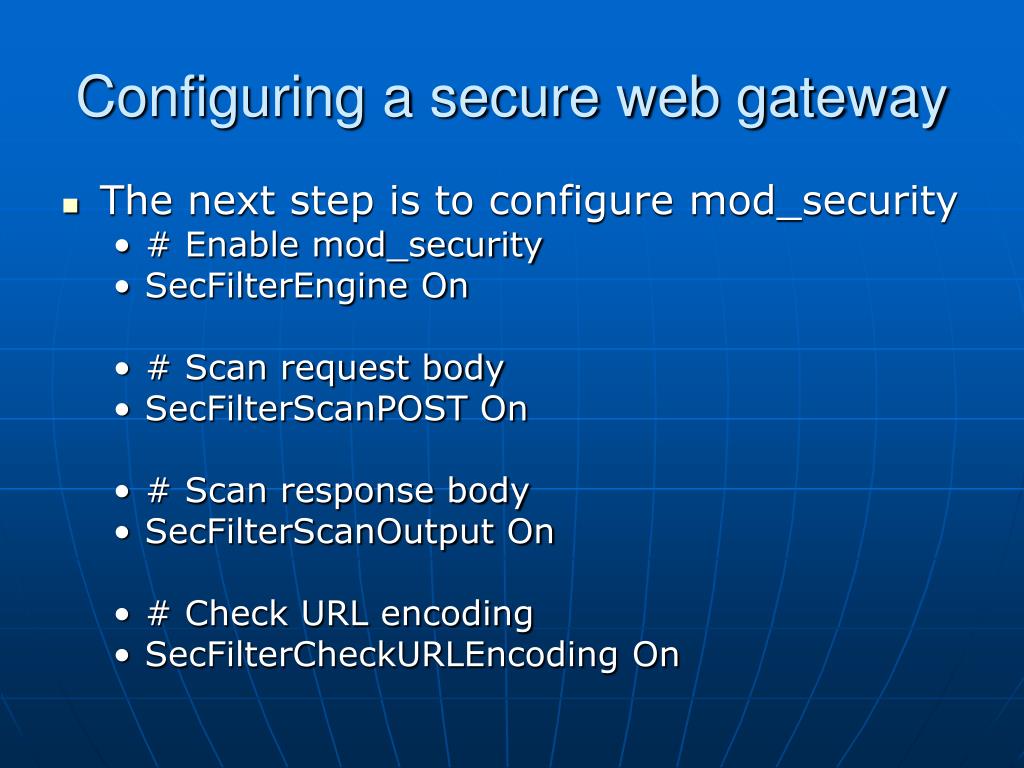 Configuring a secure web gateway

▪ The next step is to configure mod_security
• # Enable mod_security
• SecFilterEngine On

• # Scan request body
• SecFilterScanPOST On

• # Scan response body
• SecFilterScanOutput On

• # Check URL encoding
• SecFilterCheckURLEncoding On